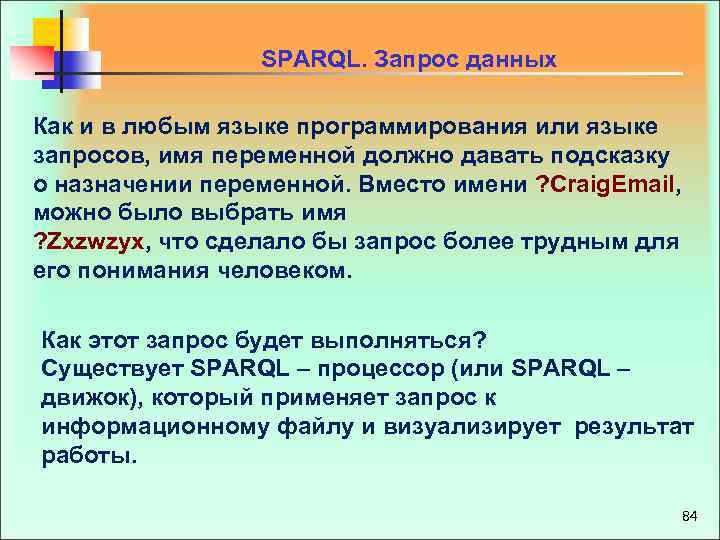 SPARQL. Запрос данных

Как и в любым языке программирования или языке запросов, имя переменной должно давать подсказку о назначении переменной. Вместо имени ?CraigEmail, можно было выбрать имя ?Zxzwzyx, что сделало бы запрос более трудным для его понимания человеком.

Как этот запрос будет выполняться? Существует SPARQL – процессор (или SPARQL – движок), который применяет запрос к информационному файлу и визуализирует результат работы.

84